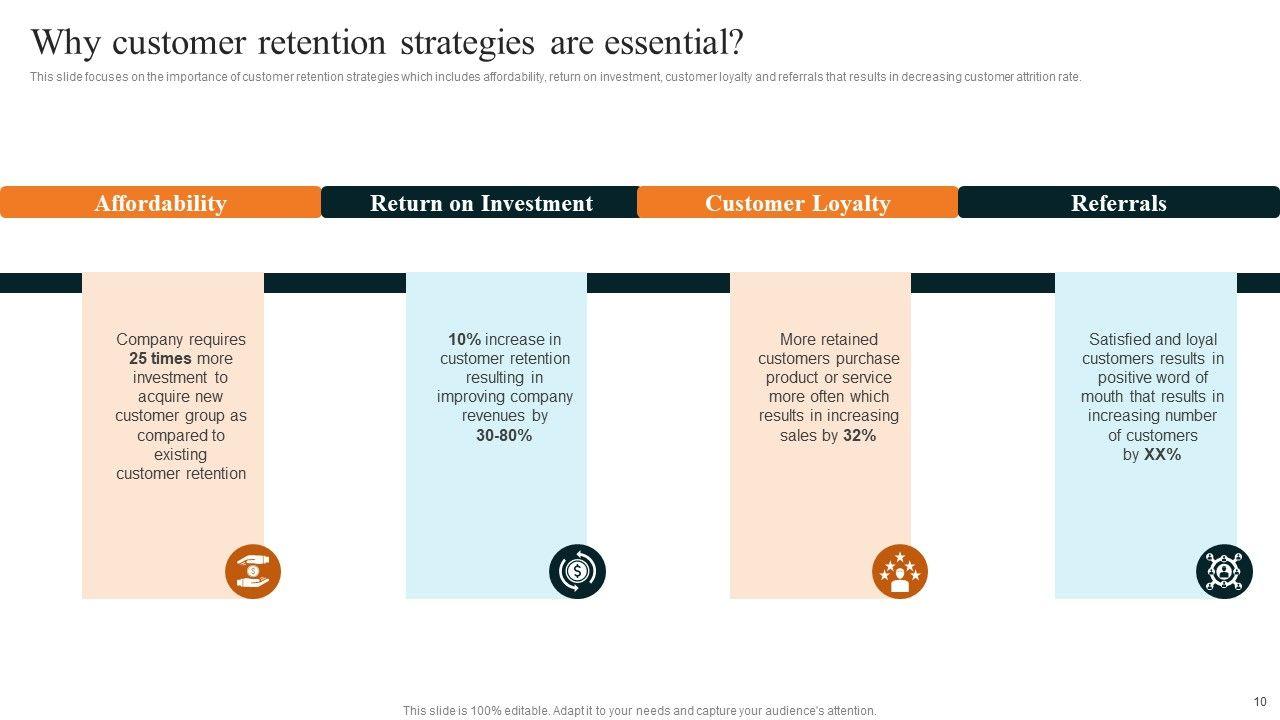 Why customer retention strategies are essential?

This slide focuses on the importance of customer retention strategies which includes affordability, return on investment, customer loyalty and referrals that results in decreasing customer attrition rate.

Affordability

Return on Investment

Customer Loyalty

Referrals

Company requires 25 times more investment to acquire new customer group as compared to existing customer retention

10% increase in customer retention resulting in improving company revenues by 30-80%

More retained customers purchase product or service more often which results in increasing sales by 32%

Satisfied and loyal customers results in positive word of mouth that results in increasing number of customers by XX%

This slide is 100% editable. Adapt it to your needs and capture your audience's attention.

10